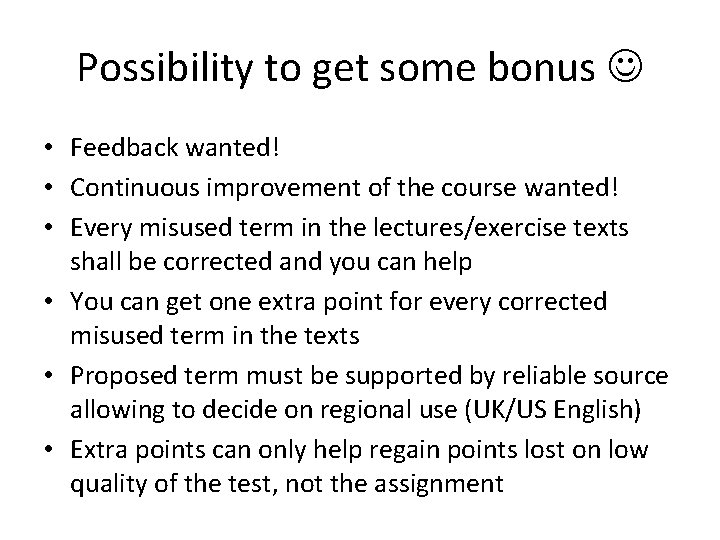 Possibility to get some bonus ☺

• Feedback wanted!
• Continuous improvement of the course wanted!
• Every misused term in the lectures/exercise texts shall be corrected and you can help
• You can get one extra point for every corrected misused term in the texts
• Proposed term must be supported by reliable source allowing to decide on regional use (UK/US English)
• Extra points can only help regain points lost on low quality of the test, not the assignment